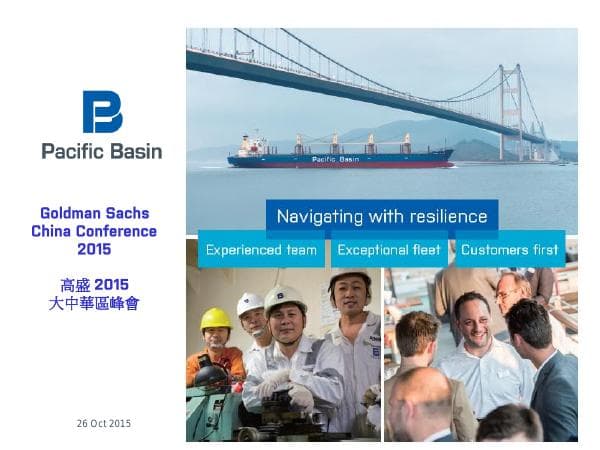 Pacific Basin

Goldman Sachs China Conference 2015

高盛 2015 大中華區峰會

26 Oct 2015

Pacific Basin

Navigating with resilience

Experienced team

Exceptional fleet

Customers first